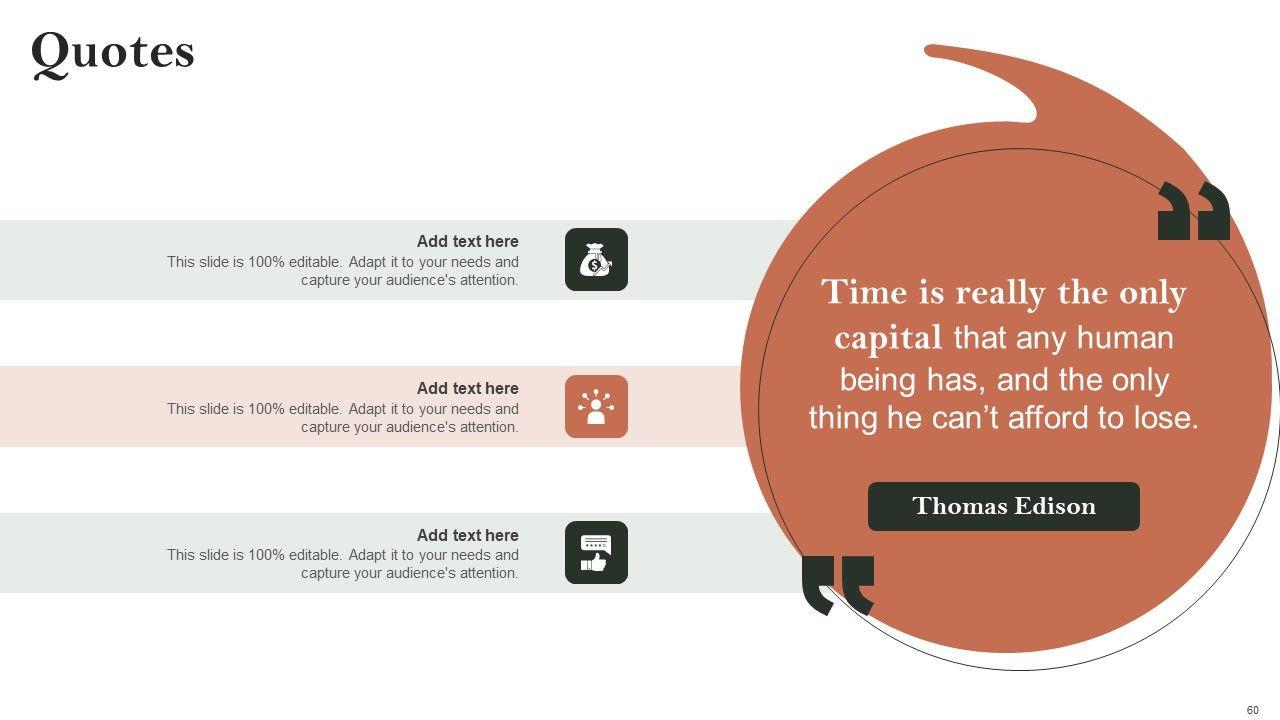 Quotes

Add text here
This slide is 100% editable. Adapt it to your needs and capture your audience's attention.

Add text here
This slide is 100% editable. Adapt it to your needs and capture your audience's attention.

Add text here
This slide is 100% editable. Adapt it to your needs and capture your audience's attention.

Time is really the only capital that any human being has, and the only thing he can't afford to lose.

Thomas Edison

60